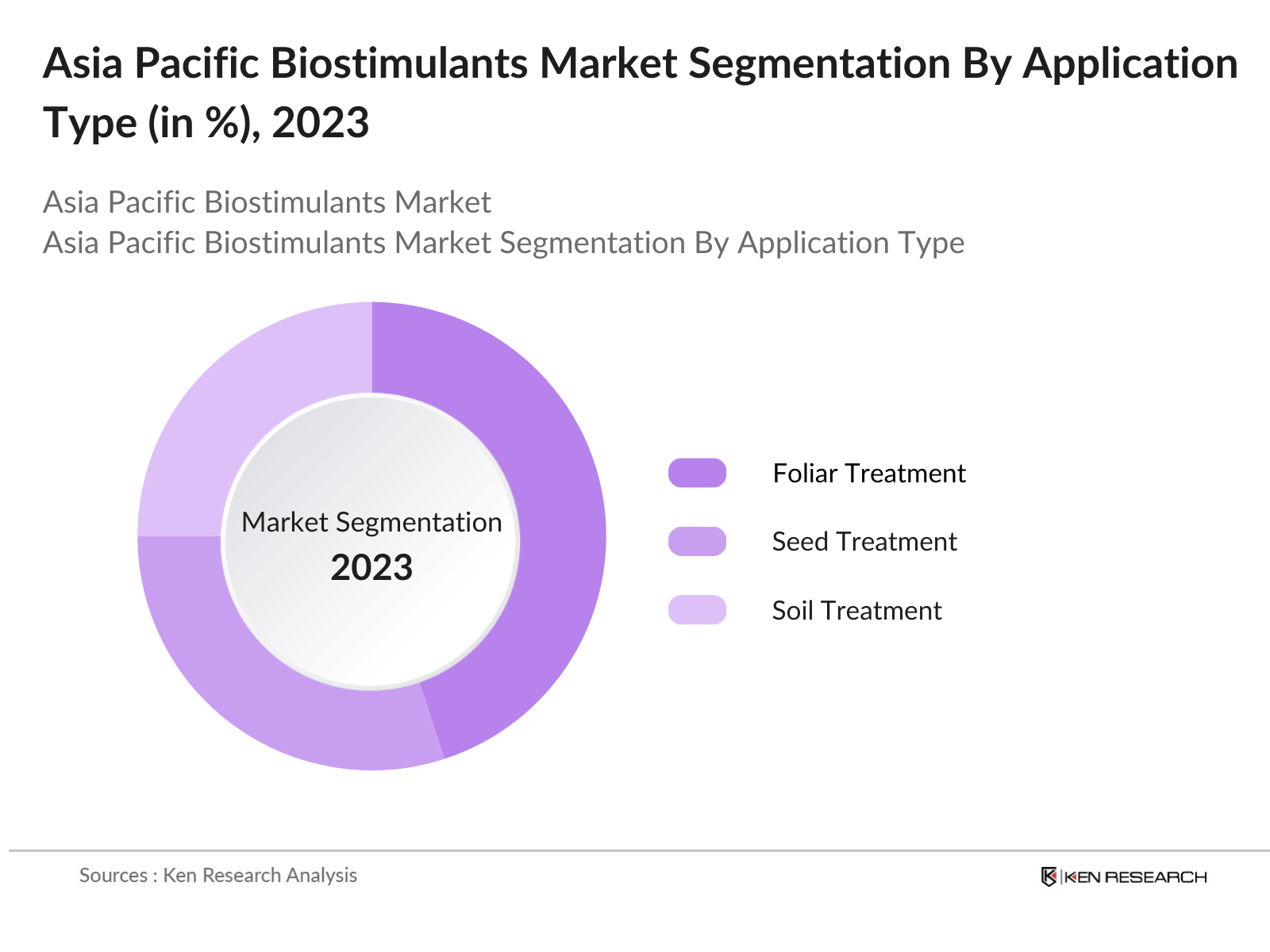 Asia Pacific Biostimulants Market Segmentation By Application Type (in %), 2023

Asia Pacific Biostimulants Market
Asia Pacific Biostimulants Market Segmentation By Application Type

Market Segmentation
2023

Foliar Treatment
Seed Treatment
Soil Treatment

Sources : Ken Research Analysis

KEN RESEARCH